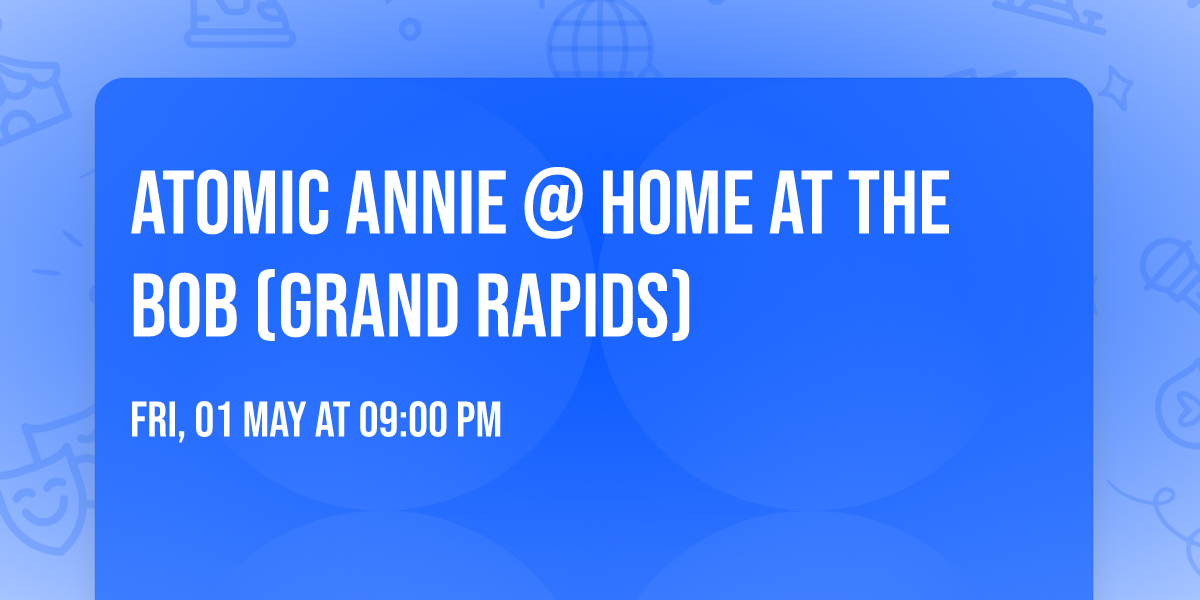 ATOMIC ANNIE @ HOME AT THE BOB (GRAND RAPIDS)

FRI, 01 MAY AT 09:00 PM